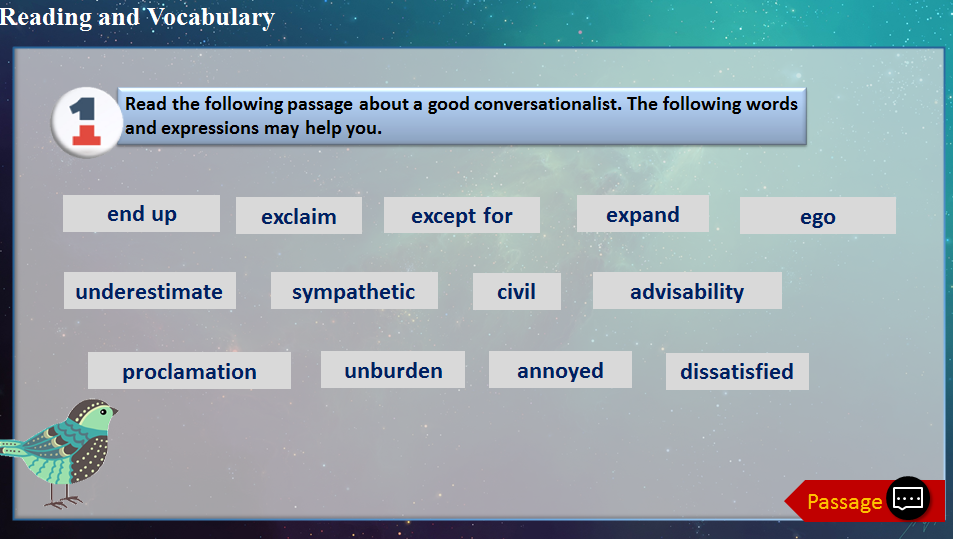 Reading and Vocabulary

1

Read the following passage about a good conversationalist. The following words and expressions may help you.

end up

exclaim

except for

expand

ego

underestimate

sympathetic

civil

advisability

proclamation

unburden

annoyed

dissatisfied

Passage